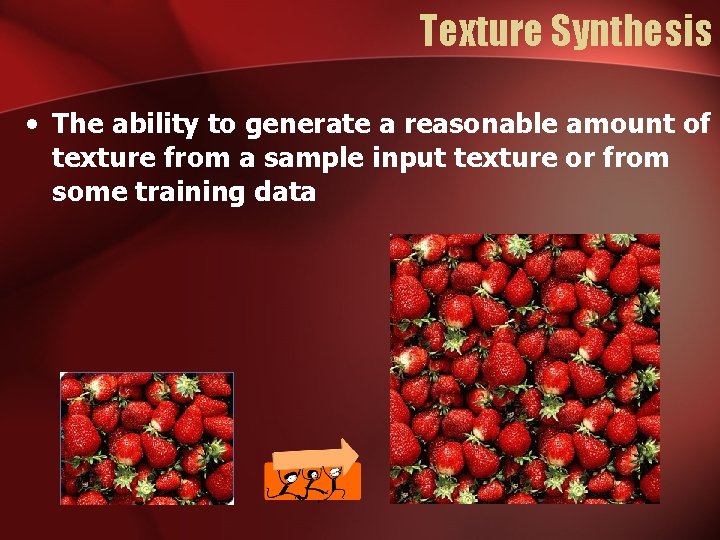 Texture Synthesis

• The ability to generate a reasonable amount of texture from a sample input texture or from some training data